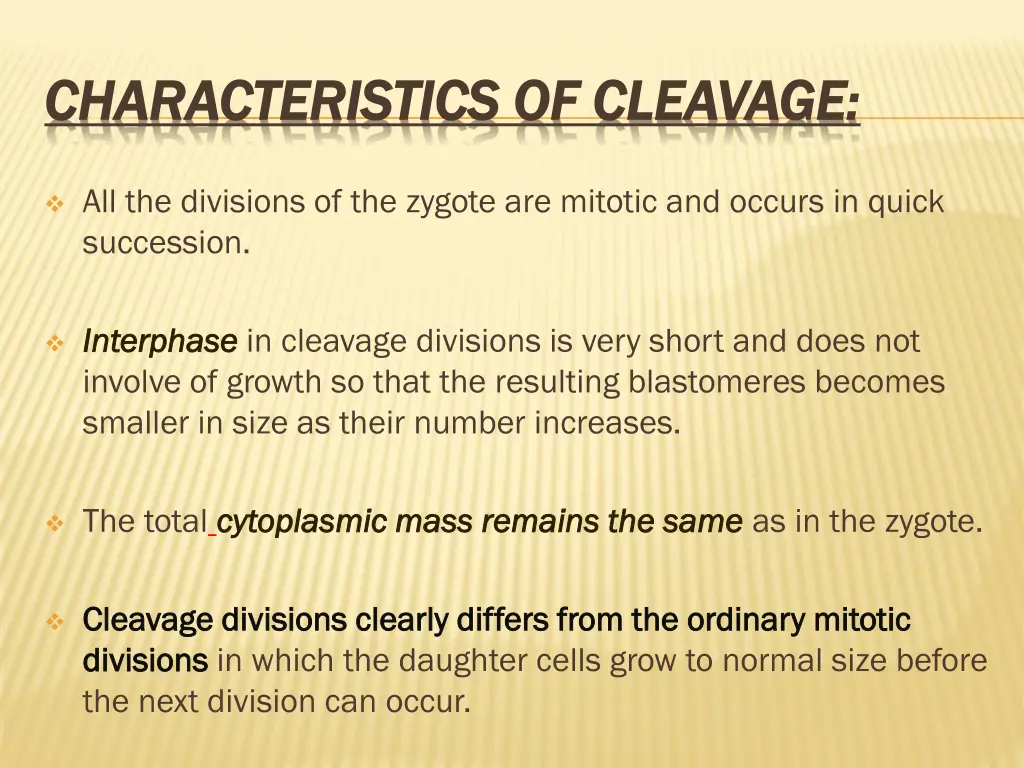 CHARACTERISTICS OF CLEAVAGE:

All the divisions of the zygote are mitotic and occurs in quick succession.

Interphase in cleavage divisions is very short and does not involve of growth so that the resulting blastomeres becomes smaller in size as their number increases.

The total cytoplasmic mass remains the same as in the zygote.

Cleavage divisions clearly differs from the ordinary mitotic divisions in which the daughter cells grow to normal size before the next division can occur.